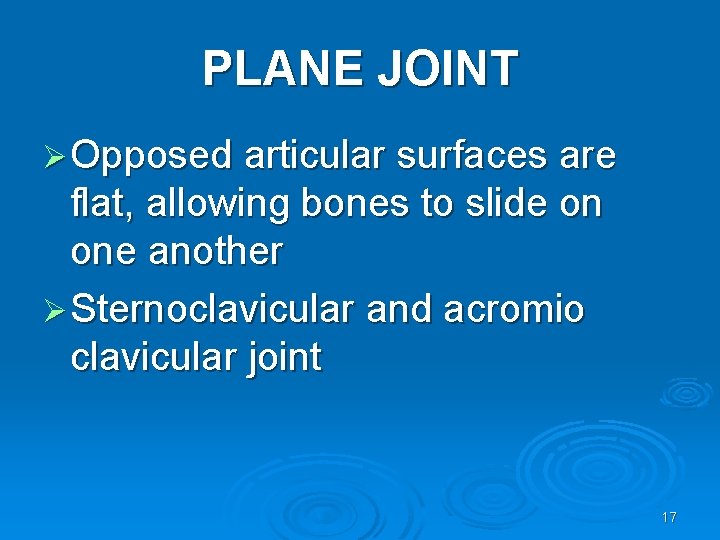 PLANE JOINT

➢ Opposed articular surfaces are flat, allowing bones to slide on one another

➢ Sternoclavicular and acromio clavicular joint

17